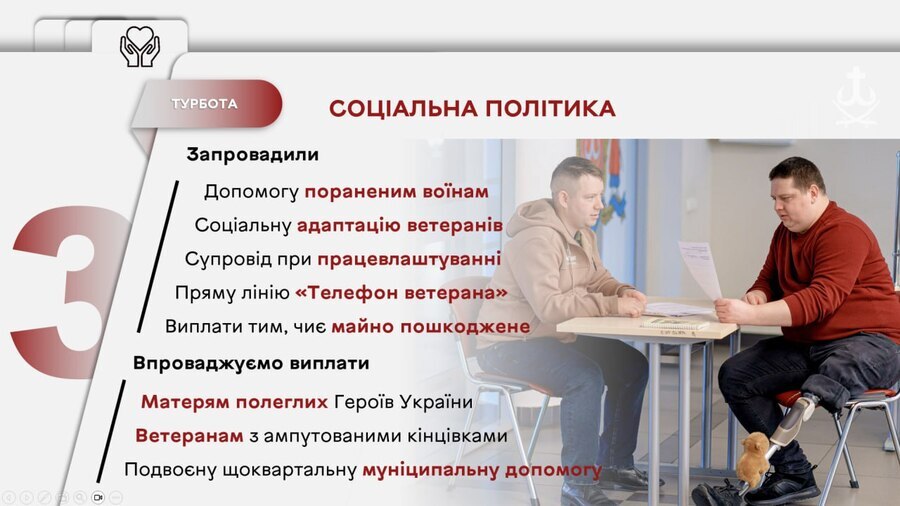 ТУРБОТА

СОЦІАЛЬНА ПОЛІТИКА

3

Запровадили

Допомогу пораненим воїнам

Соціальну адаптацію ветеранів

Супровід при працевлаштуванні

Пряму лінію «Телефон ветерана»

Виплати тим, чиє майно пошкоджене

Впроваджуємо виплати

Матерям полеглих Героїв України

Ветеранам з ампутованими кінцівками

Подвоєну щоквартальну муніципальну допомогу